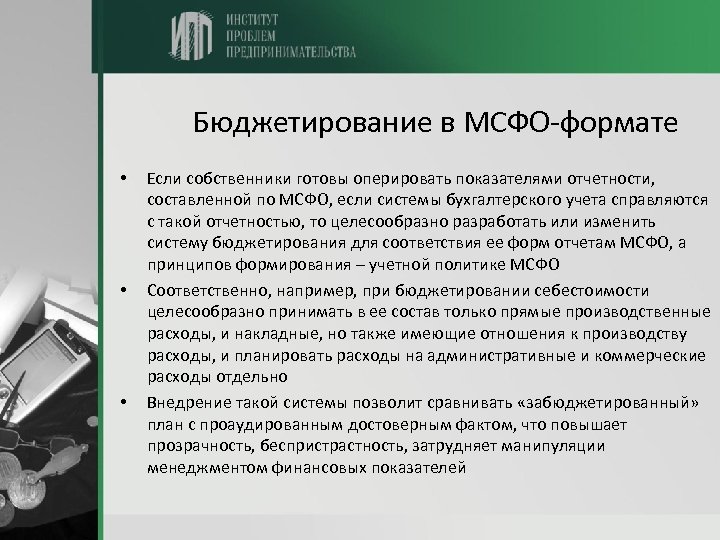 ИПП ИНСТИТУТ ПРОБЛЕМ ПРЕДПРИНИМАТЕЛЬСТВА

Бюджетирование в МСФО-формате

• Если собственники готовы оперировать показателями отчетности, составленной по МСФО, если системы бухгалтерского учета справляются с такой отчетностью, то целесообразно разработать или изменить систему бюджетирования для соответствия ее форм отчетам МСФО, а принципов формирования – учетной политике МСФО

• Соответственно, например, при бюджетировании себестоимости целесообразно принимать в ее состав только прямые производственные расходы, и накладные, но также имеющие отношения к производству расходы, и планировать расходы на административные и коммерческие расходы отдельно

• Внедрение такой системы позволит сравнивать «забюджетированный» план с проаудированным достоверным фактом, что повышает прозрачность, беспристрастность, затрудняет манипуляции менеджментом финансовых показателей